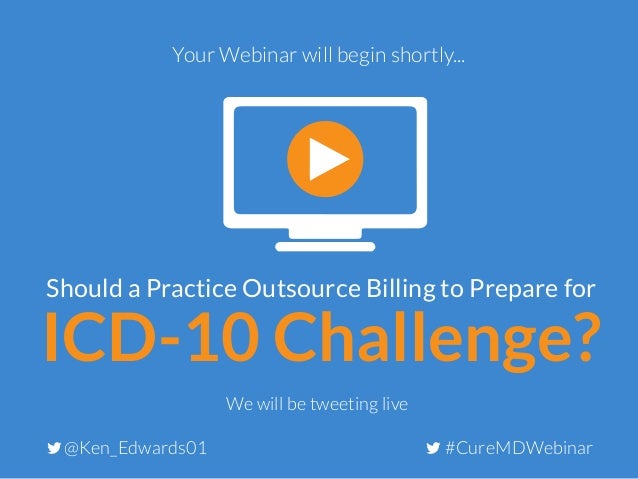 Your Webinar will begin shortly...

Should a Practice Outsource Billing to Prepare for
ICD-10 Challenge?

We will be tweeting live

@Ken_Edwards01

#CureMDWebinar